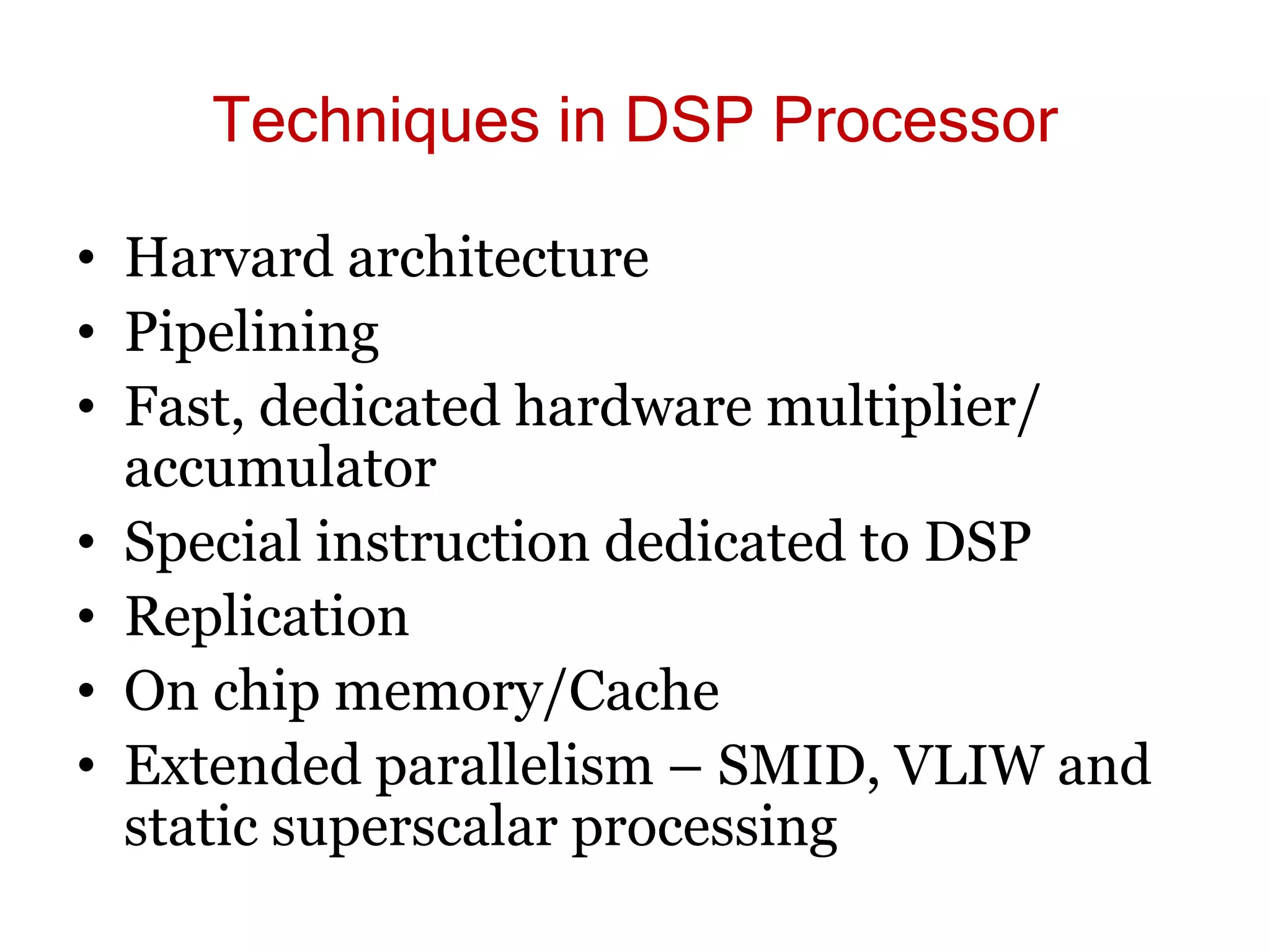 Techniques in DSP Processor

• Harvard architecture
• Pipelining
• Fast, dedicated hardware multiplier/ accumulator
• Special instruction dedicated to DSP
• Replication
• On chip memory/Cache
• Extended parallelism – SMID, VLIW and static superscalar processing